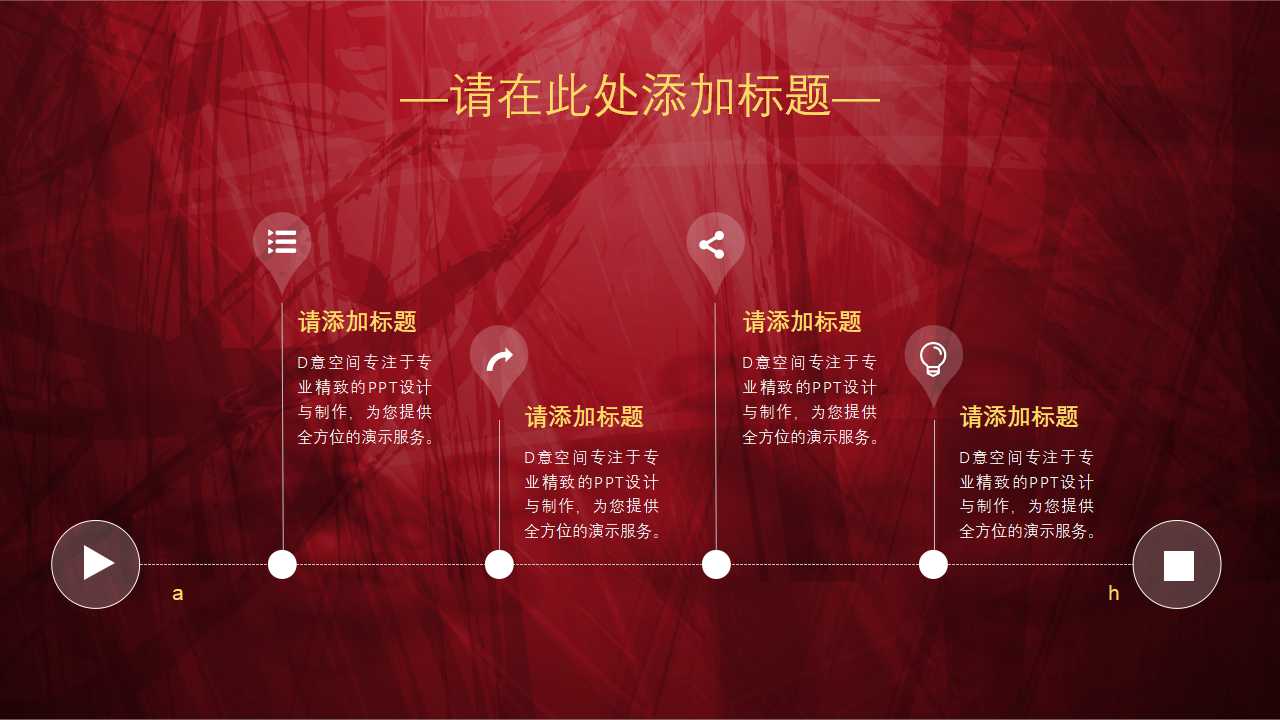 —请在此处添加标题—

请添加标题

D意空间专注于专业精致的PPT设计与制作，为您提供全方位的演示服务。

请添加标题

D意空间专注于专业精致的PPT设计与制作，为您提供全方位的演示服务。

请添加标题

D意空间专注于专业精致的PPT设计与制作，为您提供全方位的演示服务。

请添加标题

D意空间专注于专业精致的PPT设计与制作，为您提供全方位的演示服务。

a

h